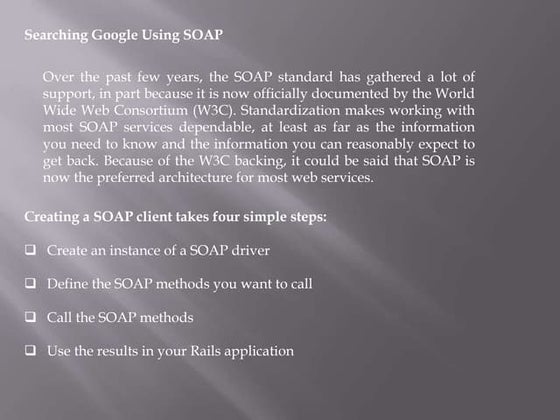 Searching Google Using SOAP

Over the past few years, the SOAP standard has gathered a lot of support, in part because it is now officially documented by the World Wide Web Consortium (W3C). Standardization makes working with most SOAP services dependable, at least as far as the information you need to know and the information you can reasonably expect to get back. Because of the W3C backing, it could be said that SOAP is now the preferred architecture for most web services.

Creating a SOAP client takes four simple steps:

❑ Create an instance of a SOAP driver

❑ Define the SOAP methods you want to call

❑ Call the SOAP methods

❑ Use the results in your Rails application